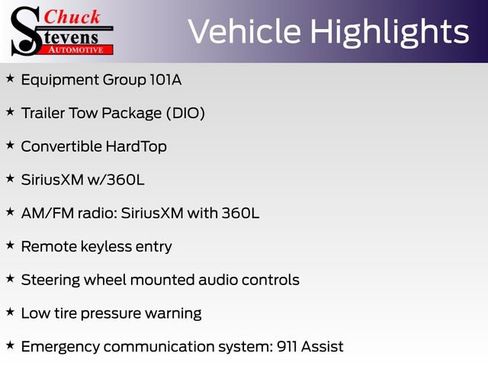 Chuck Stevens AUTOMOTIVE

Vehicle Highlights

★ Equipment Group 101A

★ Trailer Tow Package (DIO)

★ Convertible HardTop

★ SiriusXM w/360L

★ AM/FM radio: SiriusXM with 360L

★ Remote keyless entry

★ Steering wheel mounted audio controls

★ Low tire pressure warning

★ Emergency communication system: 911 Assist